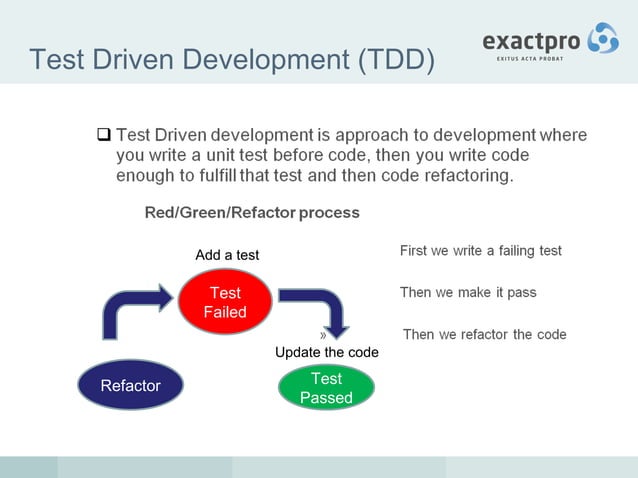 Test Driven Development (TDD)

exactpro
EXITUS ACTA PROBAT

❑ Test Driven development is approach to development where you write a unit test before code, then you write code enough to fulfill that test and then code refactoring.

Red/Green/Refactor process

Add a test

Test Failed

»

Update the code

Refactor

Test Passed

First we write a failing test

Then we make it pass

Then we refactor the code